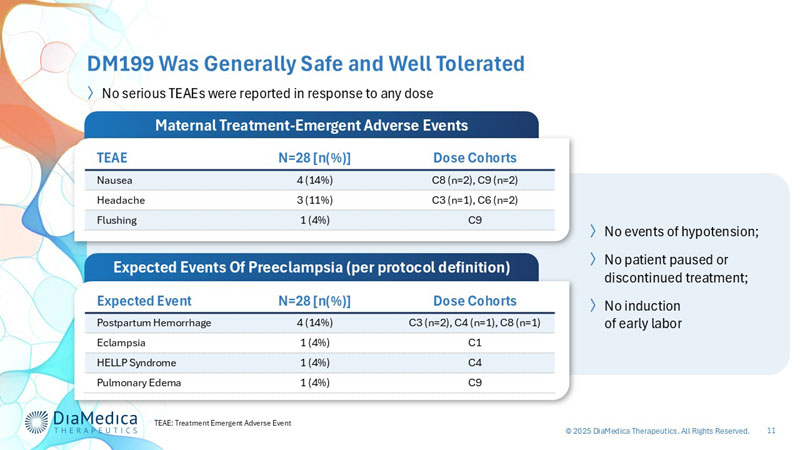 DM199 Was Generally Safe and Well Tolerated

〉 No serious TEAEs were reported in response to any dose

Maternal Treatment-Emergent Adverse Events

| TEAE | N=28 [n(%)] | Dose Cohorts |
|---|---|---|
| Nausea | 4 (14%) | C8 (n=2), C9 (n=2) |
| Headache | 3 (11%) | C3 (n=1), C6 (n=2) |
| Flushing | 1 (4%) | C9 |

Expected Events Of Preeclampsia (per protocol definition)

| Expected Event | N=28 [n(%)] | Dose Cohorts |
|---|---|---|
| Postpartum Hemorrhage | 4 (14%) | C3 (n=2), C4 (n=1), C8 (n=1) |
| Eclampsia | 1 (4%) | C1 |
| HELLP Syndrome | 1 (4%) | C4 |
| Pulmonary Edema | 1 (4%) | C9 |

〉 No events of hypotension;

〉 No patient paused or discontinued treatment;

〉 No induction of early labor

DiaMedica THERAPEUTICS

TEAE: Treatment Emergent Adverse Event

© 2025 DiaMedica Therapeutics. All Rights Reserved. 11